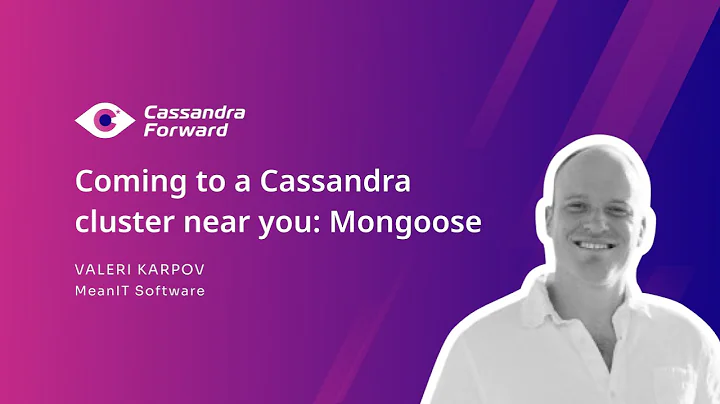 Cassandra Forward

Coming to a Cassandra cluster near you: Mongoose

VALERI KARPOV
MeanIT Software